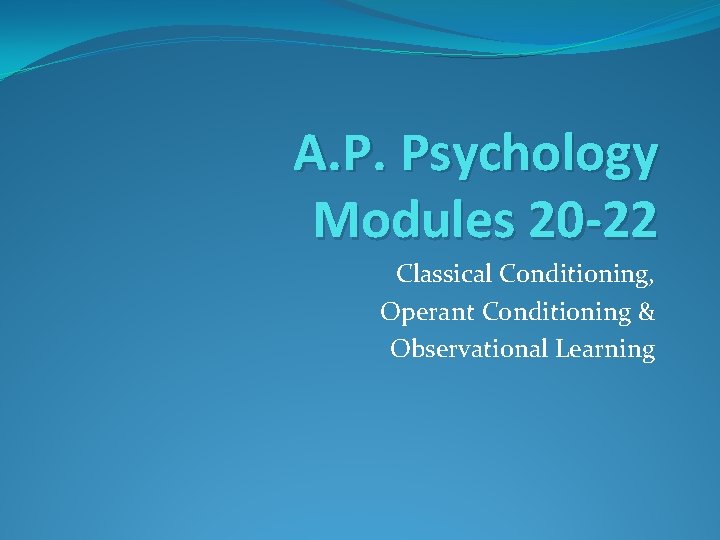 A.P. Psychology Modules 20-22

Classical Conditioning, Operant Conditioning & Observational Learning